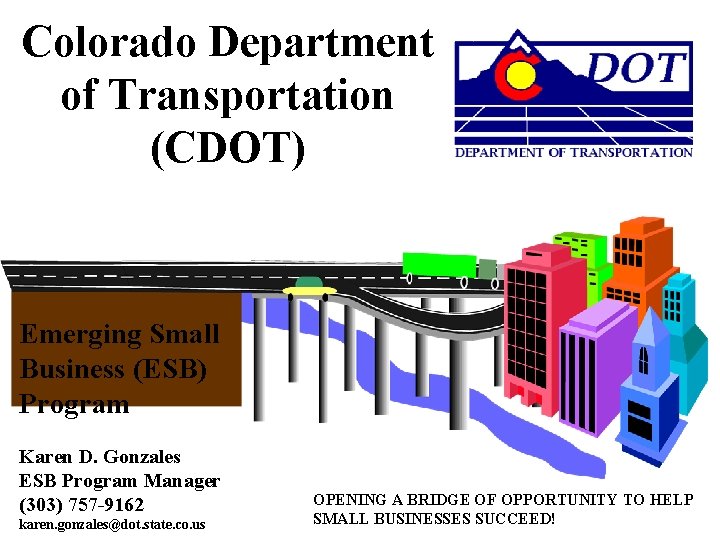 Colorado Department of Transportation (CDOT)

DOT

DEPARTMENT OF TRANSPORTATION

Emerging Small Business (ESB) Program

Karen D. Gonzales
ESB Program Manager
(303) 757-9162
karen.gonzales@dot.state.co.us

OPENING A BRIDGE OF OPPORTUNITY TO HELP SMALL BUSINESSES SUCCEED!